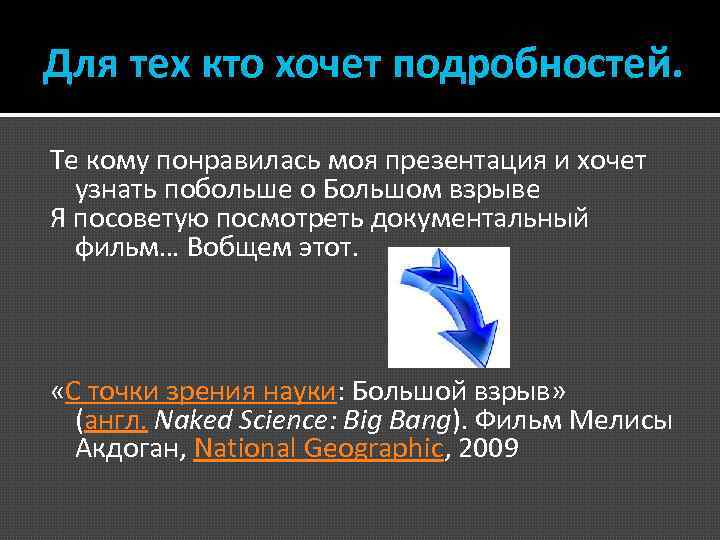 Для тех кто хочет подробностей.

Те кому понравилась моя презентация и хочет узнать побольше о Большом взрыве

Я посоветую посмотреть документальный фильм… Вобщем этот.

«С точки зрения науки: Большой взрыв» (англ. Naked Science: Big Bang). Фильм Мелисы Акдоган, National Geographic, 2009